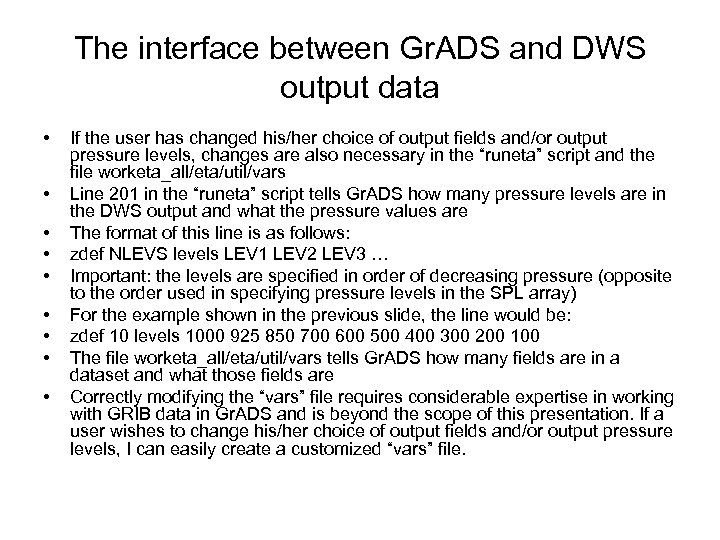 The interface between GrADS and DWS output data

• If the user has changed his/her choice of output fields and/or output pressure levels, changes are also necessary in the “runeta” script and the file worketa_all/eta/util/vars
• Line 201 in the “runeta” script tells GrADS how many pressure levels are in the DWS output and what the pressure values are
• The format of this line is as follows:
• zdef NLEVS levels LEV1 LEV2 LEV3 …
• Important: the levels are specified in order of decreasing pressure (opposite to the order used in specifying pressure levels in the SPL array)
• For the example shown in the previous slide, the line would be:
• zdef 10 levels 1000 925 850 700 600 500 400 300 200 100
• The file worketa_all/eta/util/vars tells GrADS how many fields are in a dataset and what those fields are
• Correctly modifying the “vars” file requires considerable expertise in working with GRIB data in GrADS and is beyond the scope of this presentation. If a user wishes to change his/her choice of output fields and/or output pressure levels, I can easily create a customized “vars” file.